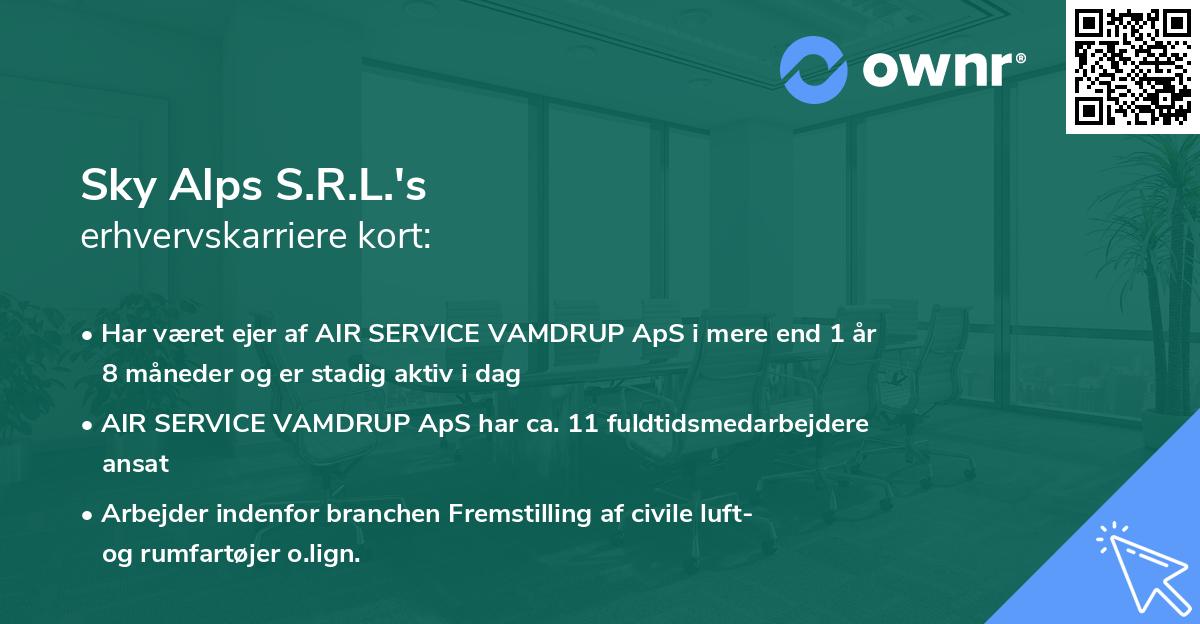 ownr®

Sky Alps S.R.L.'s
erhvervskarriere kort:

• Har været ejer af AIR SERVICE VAMDRUP ApS i mere end 1 år 8 måneder og er stadig aktiv i dag

• AIR SERVICE VAMDRUP ApS har ca. 11 fuldtidsmedarbejdere ansat

• Arbejder indenfor branchen Fremstilling af civile luft- og rumfartøjer o.lign.